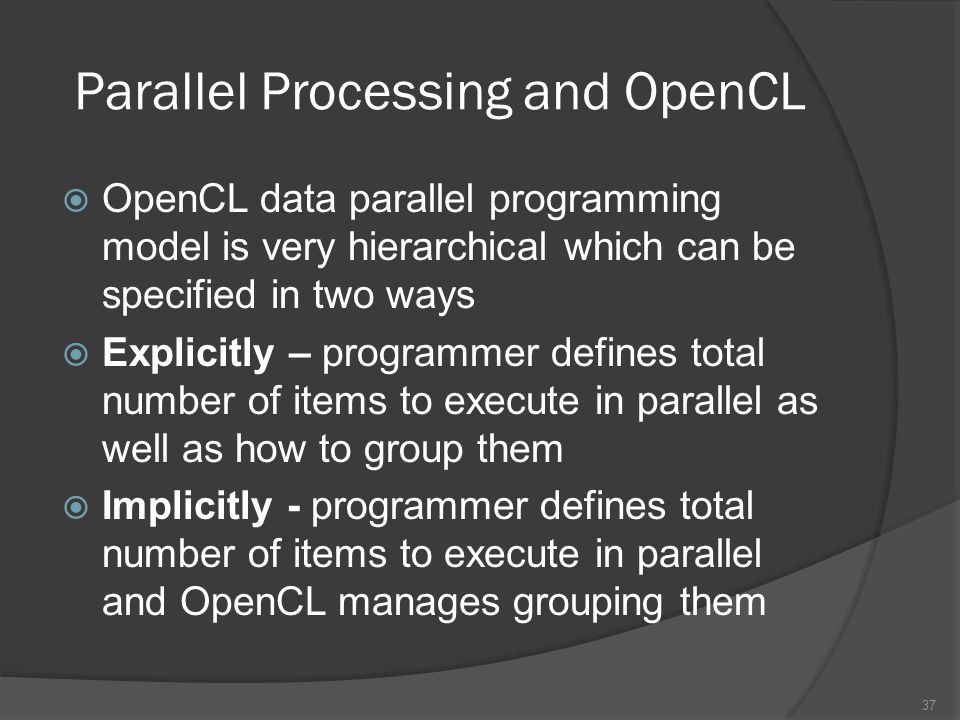 Parallel Processing and OpenCL

OpenCL data parallel programming model is very hierarchical which can be specified in two ways

Explicitly – programmer defines total number of items to execute in parallel as well as how to group them

Implicitly - programmer defines total number of items to execute in parallel and OpenCL manages grouping them

37